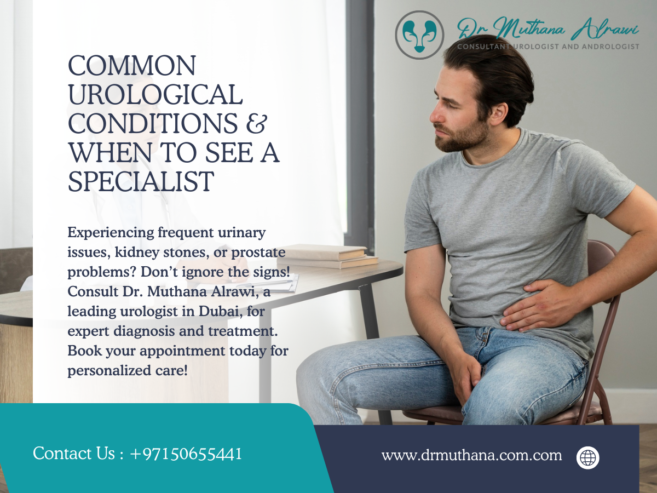 Dr Muthana Alrawi
CONSULTANT UROLOGIST AND ANDROLOGIST

COMMON UROLOGICAL CONDITIONS & WHEN TO SEE A SPECIALIST

Experiencing frequent urinary issues, kidney stones, or prostate problems? Don't ignore the signs! Consult Dr. Muthana Alrawi, a leading urologist in Dubai, for expert diagnosis and treatment. Book your appointment today for personalized care!

Contact Us : +97150655441

www.drmuthana.com.com